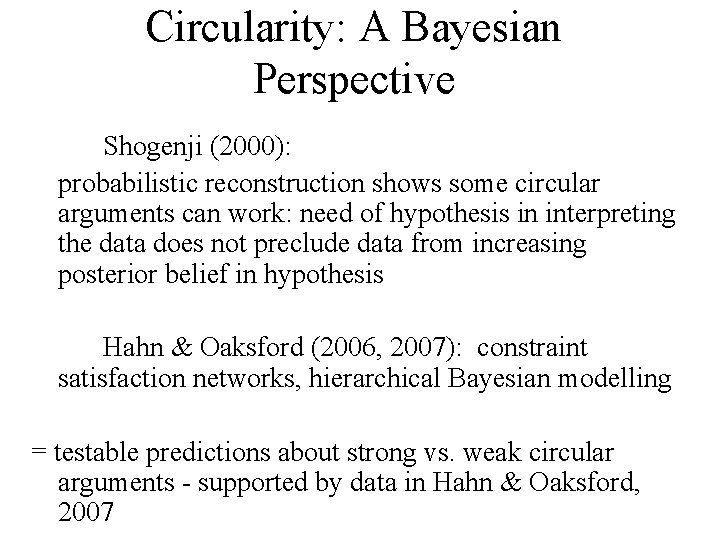 Circularity: A Bayesian Perspective

Shogenji (2000):

probabilistic reconstruction shows some circular arguments can work: need of hypothesis in interpreting the data does not preclude data from increasing posterior belief in hypothesis

Hahn & Oaksford (2006, 2007): constraint satisfaction networks, hierarchical Bayesian modelling

= testable predictions about strong vs. weak circular arguments - supported by data in Hahn & Oaksford, 2007